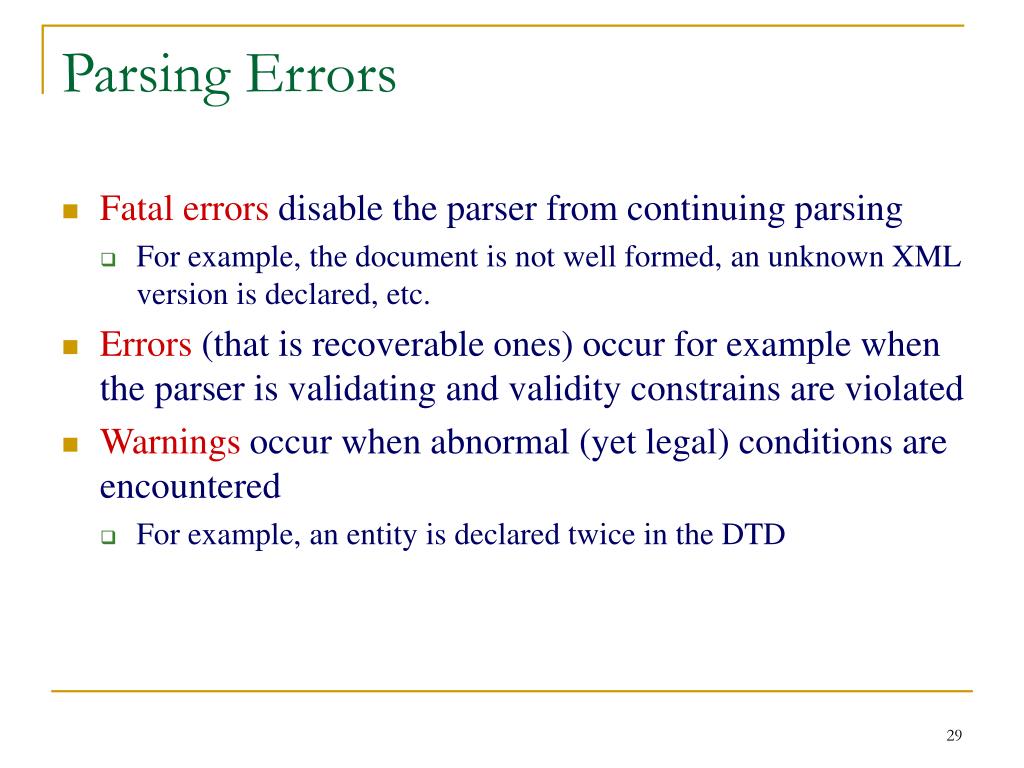 Parsing Errors

Fatal errors disable the parser from continuing parsing

For example, the document is not well formed, an unknown XML version is declared, etc.

Errors (that is recoverable ones) occur for example when the parser is validating and validity constrains are violated

Warnings occur when abnormal (yet legal) conditions are encountered

For example, an entity is declared twice in the DTD

29